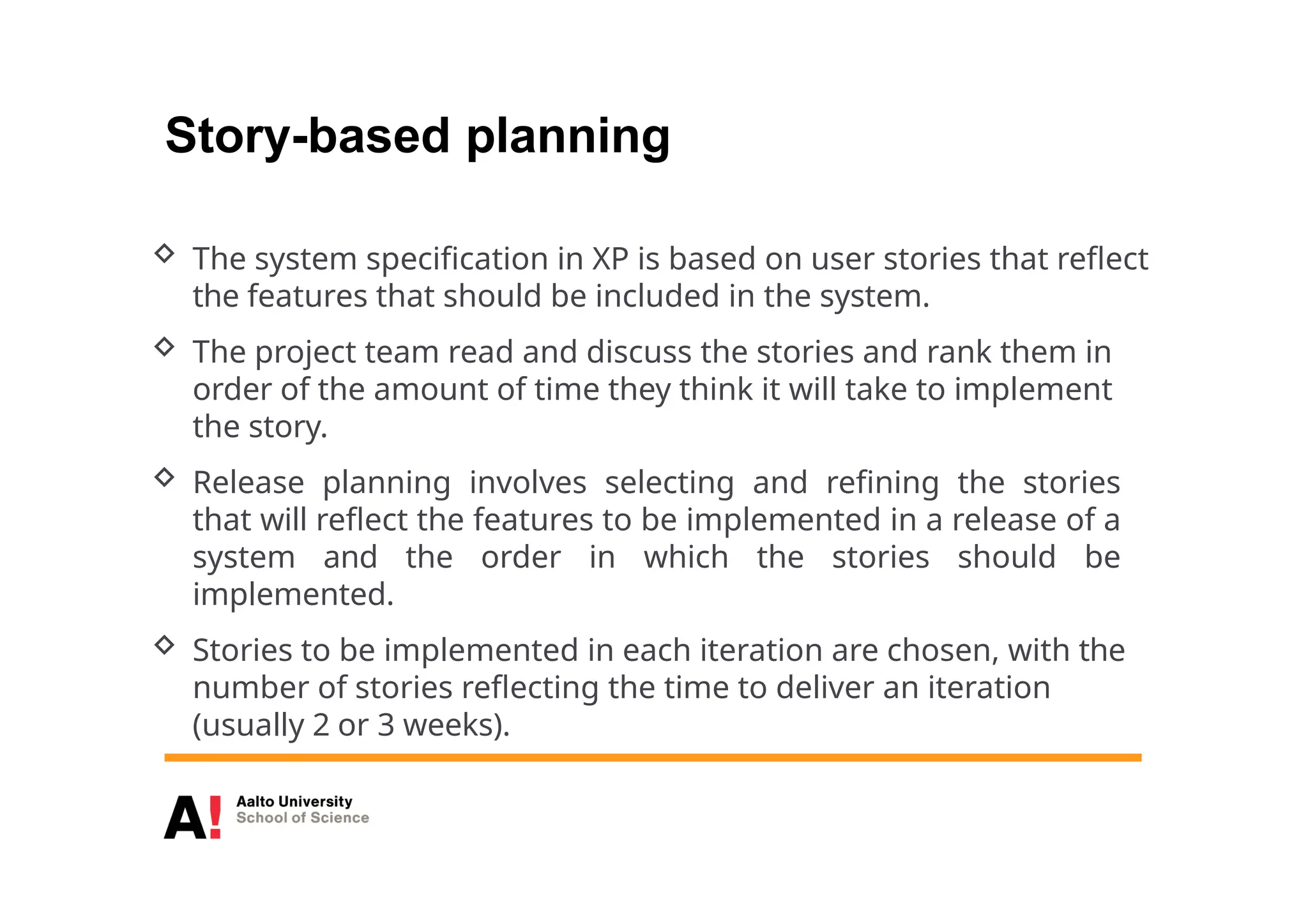 Story-based planning

◇ The system specification in XP is based on user stories that reflect the features that should be included in the system.

◇ The project team read and discuss the stories and rank them in order of the amount of time they think it will take to implement the story.

◇ Release planning involves selecting and refining the stories that will reflect the features to be implemented in a release of a system and the order in which the stories should be implemented.

◇ Stories to be implemented in each iteration are chosen, with the number of stories reflecting the time to deliver an iteration (usually 2 or 3 weeks).

A! Aalto University
School of Science